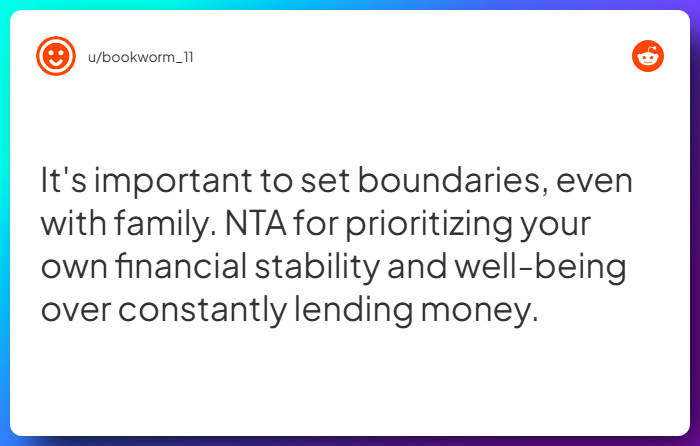 u/bookworm_11

It's important to set boundaries, even with family. NTA for prioritizing your own financial stability and well-being over constantly lending money.